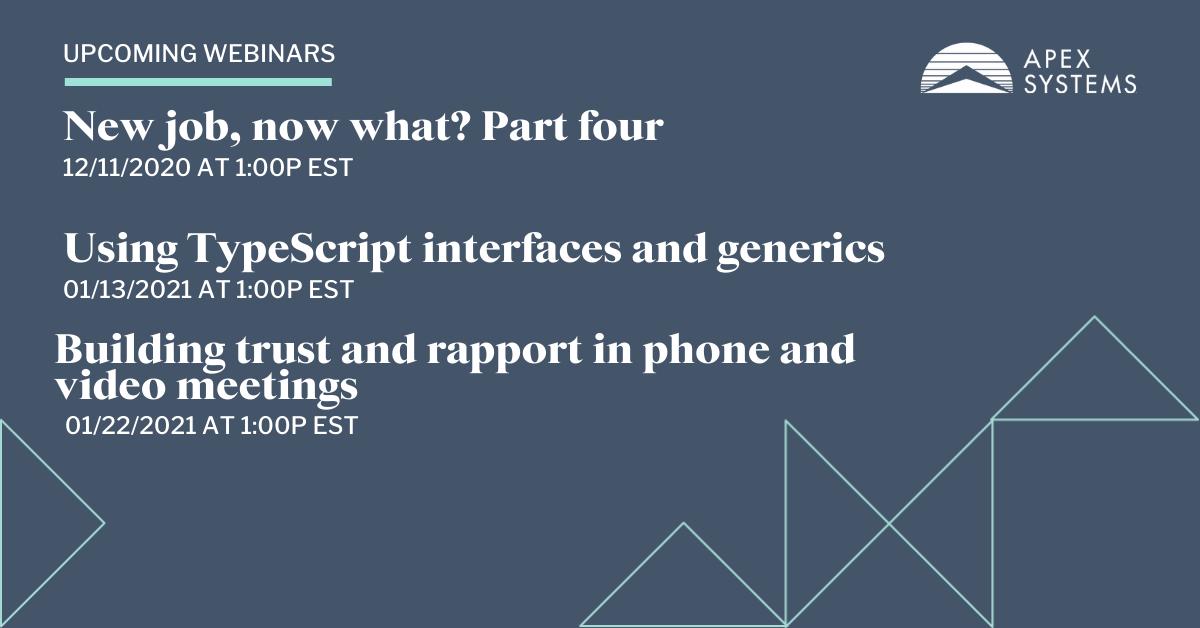 UPCOMING WEBINARS

APEX SYSTEMS

New job, now what? Part four
12/11/2020 AT 1:00P EST

Using TypeScript interfaces and generics
01/13/2021 AT 1:00P EST

Building trust and rapport in phone and video meetings
01/22/2021 AT 1:00P EST